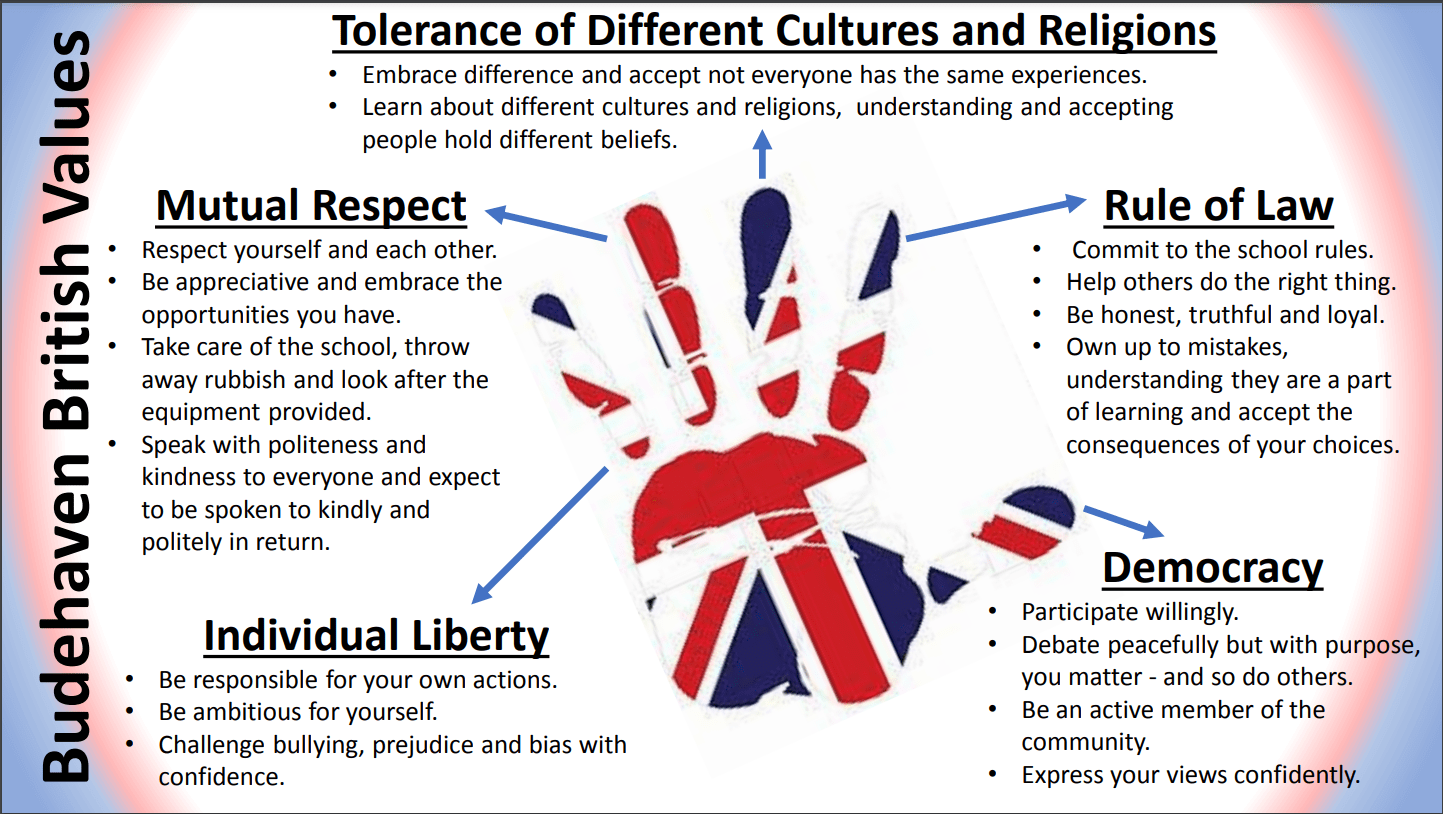 Budehaven British Values

Tolerance of Different Cultures and Religions
• Embrace difference and accept not everyone has the same experiences.
• Learn about different cultures and religions, understanding and accepting people hold different beliefs.

Mutual Respect
• Respect yourself and each other.
• Be appreciative and embrace the opportunities you have.
• Take care of the school, throw away rubbish and look after the equipment provided.
• Speak with politeness and kindness to everyone and expect to be spoken to kindly and politely in return.

Rule of Law
• Commit to the school rules.
• Help others do the right thing.
• Be honest, truthful and loyal.
• Own up to mistakes, understanding they are a part of learning and accept the consequences of your choices.

Individual Liberty
• Be responsible for your own actions.
• Be ambitious for yourself.
• Challenge bullying, prejudice and bias with confidence.

Democracy
• Participate willingly.
• Debate peacefully but with purpose, you matter - and so do others.
• Be an active member of the community.
• Express your views confidently.